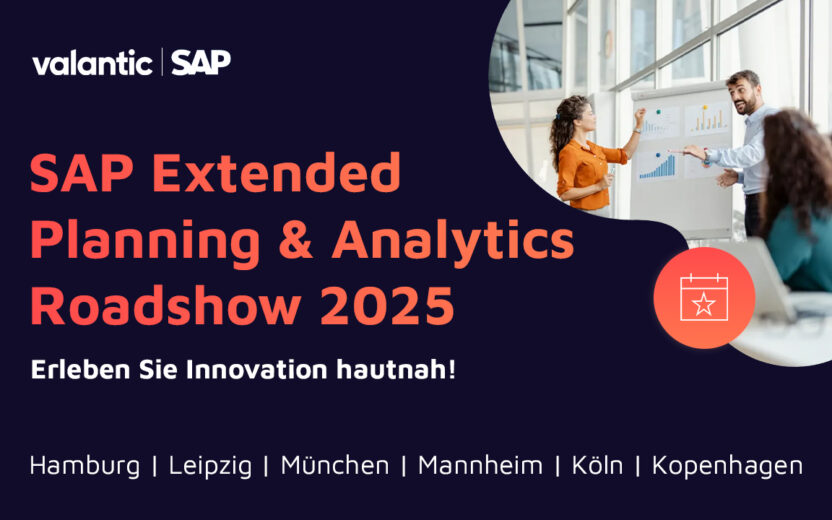 valantic | SAP

SAP Extended Planning & Analytics Roadshow 2025

Erleben Sie Innovation hautnah!

Hamburg | Leipzig | München | Mannheim | Köln | Kopenhagen